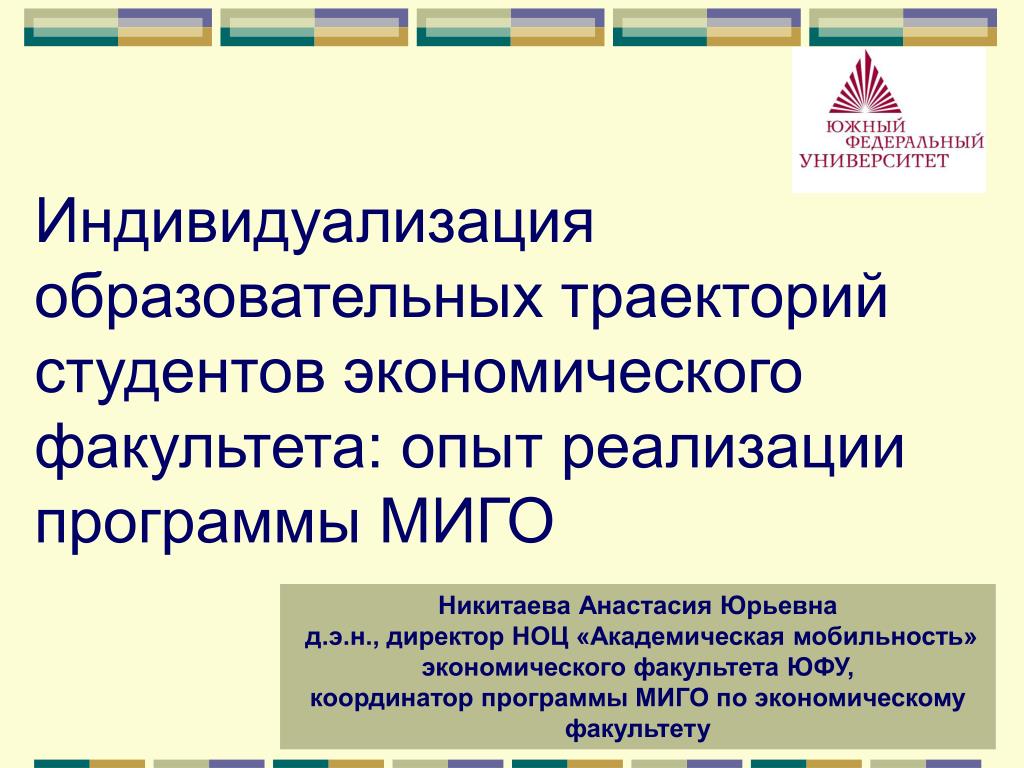 ЮЖНЫЙ
ФЕДЕРАЛЬНЫЙ
УНИВЕРСИТЕТ

Индивидуализация образовательных траекторий студентов экономического факультета: опыт реализации программы МИГО

Никитаева Анастасия Юрьевна
д.э.н., директор НОЦ «Академическая мобильность» экономического факультета ЮФУ,
координатор программы МИГО по экономическому факультету